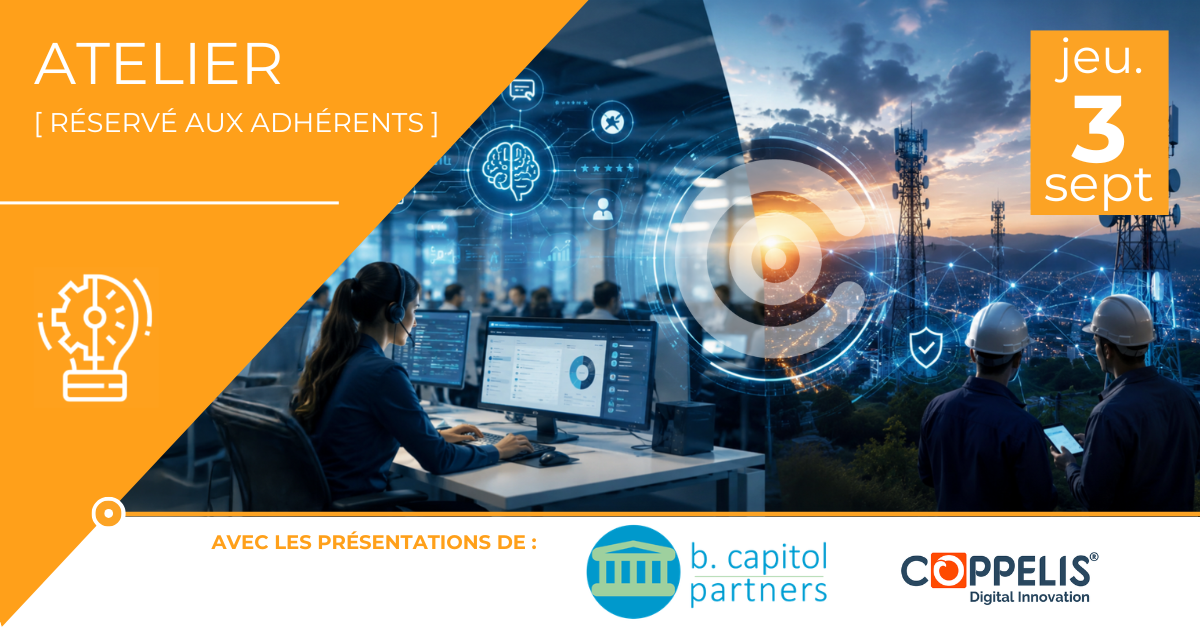 ATELIER
[ RÉSERVÉ AUX ADHÉRENTS ]

jeu.
3
sept

AVEC LES PRÉSENTATIONS DE :

b. capitol
partners

COPPELIS®
Digital Innovation